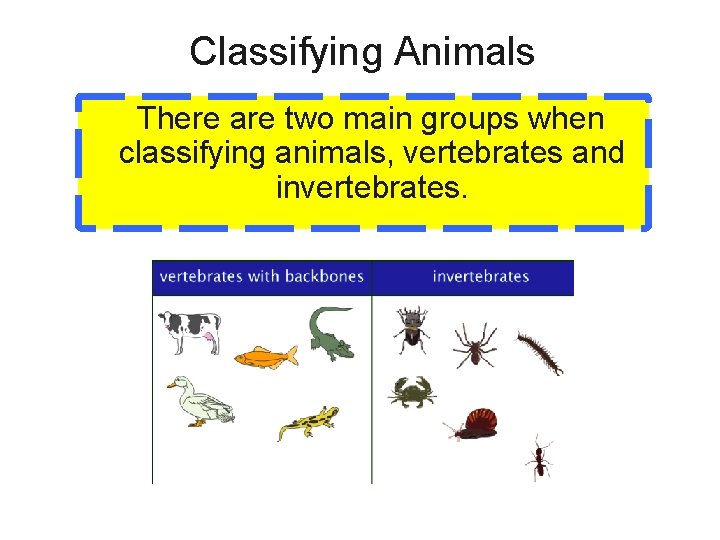 Classifying Animals

There are two main groups when classifying animals, vertebrates and invertebrates.

| vertebrates with backbones | invertebrates |
|---|---|